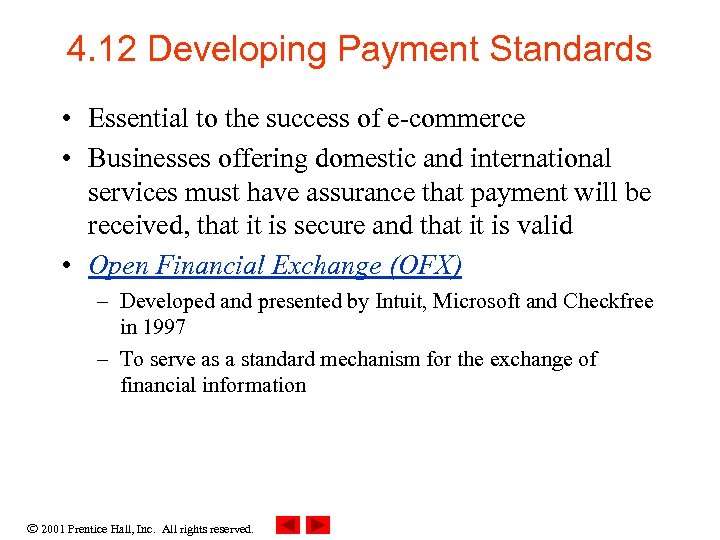 4.12 Developing Payment Standards

• Essential to the success of e-commerce

• Businesses offering domestic and international services must have assurance that payment will be received, that it is secure and that it is valid

• Open Financial Exchange (OFX)

– Developed and presented by Intuit, Microsoft and Checkfree in 1997

– To serve as a standard mechanism for the exchange of financial information

© 2001 Prentice Hall, Inc. All rights reserved.